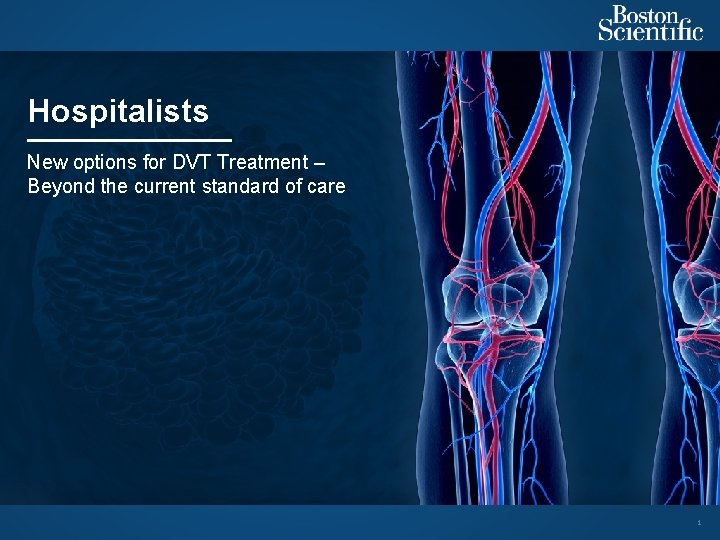 Boston Scientific

Hospitalists

New options for DVT Treatment – Beyond the current standard of care

1